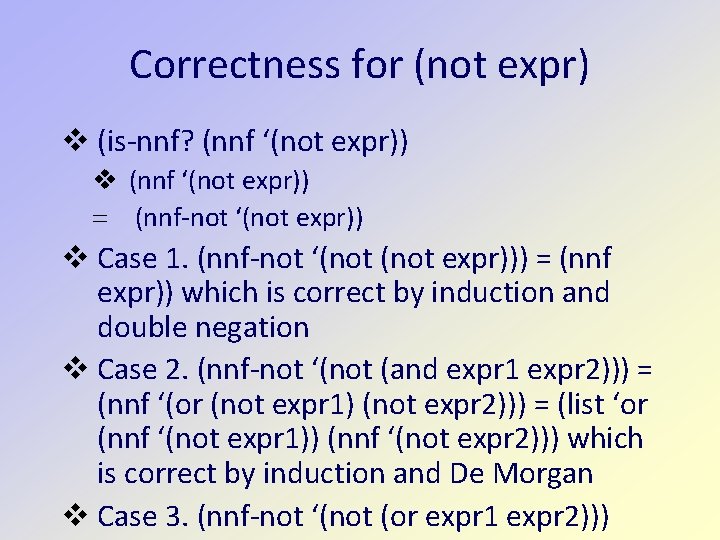 Correctness for (not expr)

❖ (is-nnf? (nnf ‘(not expr))

❖ (nnf ‘(not expr))

= (nnf-not ‘(not expr))

❖ Case 1. (nnf-not ‘(not (not expr))) = (nnf expr)) which is correct by induction and double negation

❖ Case 2. (nnf-not ‘(not (and expr1 expr2))) = (nnf ‘(or (not expr1) (not expr2))) = (list ‘or (nnf ‘(not expr1)) (nnf ‘(not expr2))) which is correct by induction and De Morgan

❖ Case 3. (nnf-not ‘(not (or expr1 expr2)))